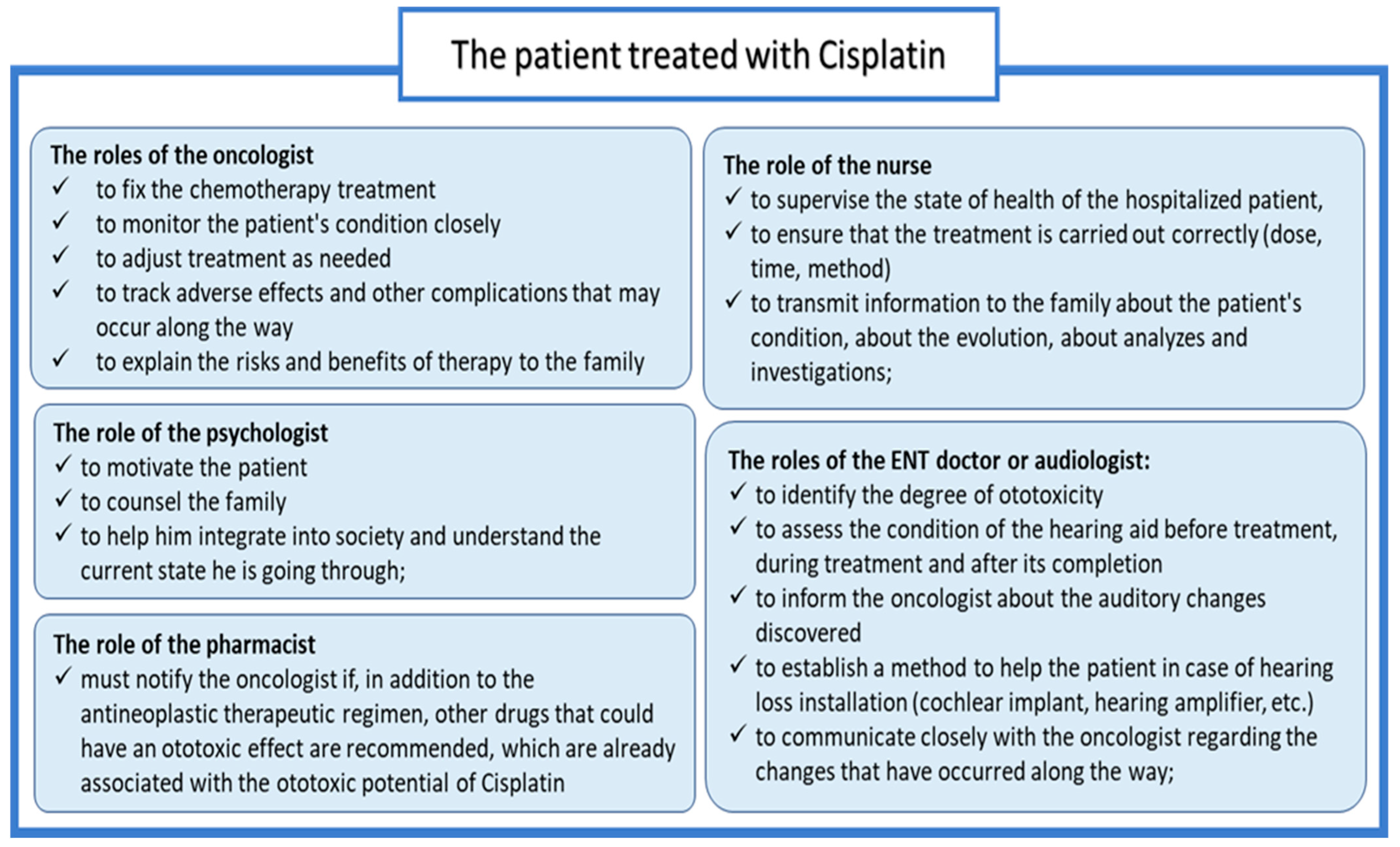 The patient treated with Cisplatin

The roles of the oncologist
✓ to fix the chemotherapy treatment
✓ to monitor the patient's condition closely
✓ to adjust treatment as needed
✓ to track adverse effects and other complications that may occur along the way
✓ to explain the risks and benefits of therapy to the family

The role of the psychologist
✓ to motivate the patient
✓ to counsel the family
✓ to help him integrate into society and understand the current state he is going through;

The role of the pharmacist
✓ must notify the oncologist if, in addition to the antineoplastic therapeutic regimen, other drugs that could have an ototoxic effect are recommended, which are already associated with the ototoxic potential of Cisplatin

The role of the nurse
✓ to supervise the state of health of the hospitalized patient,
✓ to ensure that the treatment is carried out correctly (dose, time, method)
✓ to transmit information to the family about the patient's condition, about the evolution, about analyzes and investigations;

The roles of the ENT doctor or audiologist:
✓ to identify the degree of ototoxicity
✓ to assess the condition of the hearing aid before treatment, during treatment and after its completion
✓ to inform the oncologist about the auditory changes discovered
✓ to establish a method to help the patient in case of hearing loss installation (cochlear implant, hearing amplifier, etc.)
✓ to communicate closely with the oncologist regarding the changes that have occurred along the way;